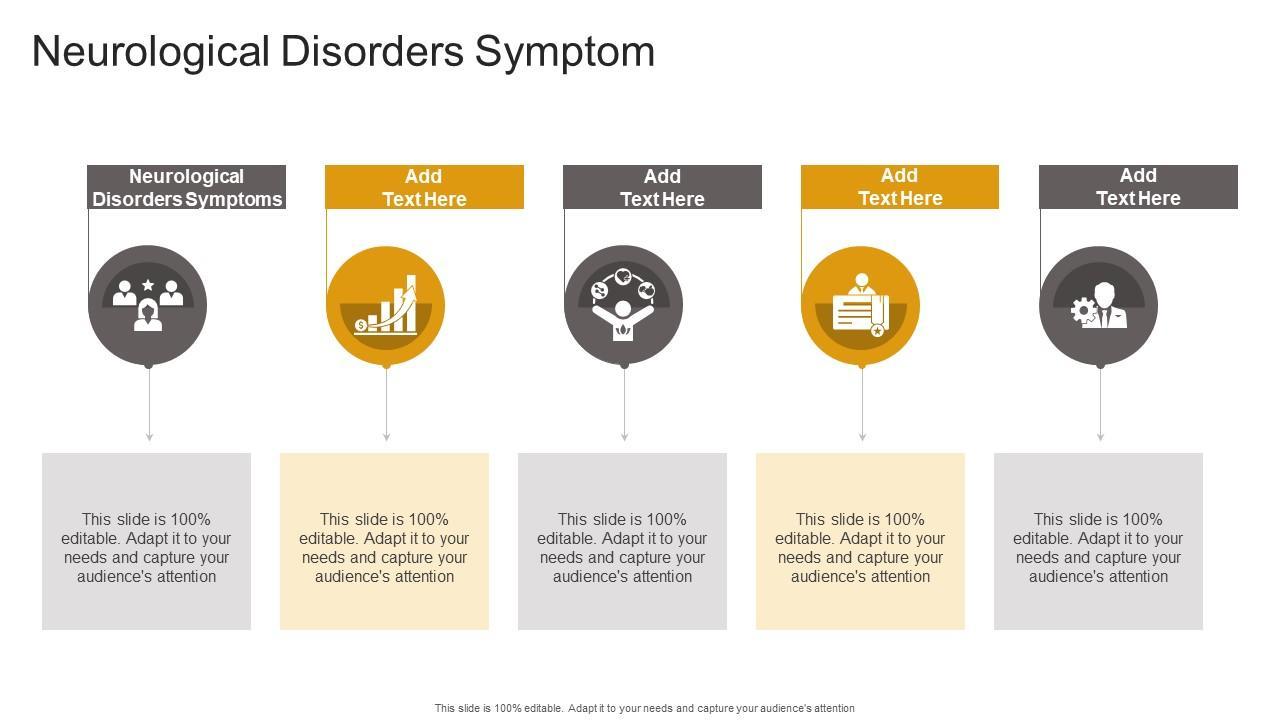 Neurological Disorders Symptom

Neurological Disorders Symptoms

Add Text Here

Add Text Here

Add Text Here

Add Text Here

This slide is 100% editable. Adapt it to your needs and capture your audience's attention

This slide is 100% editable. Adapt it to your needs and capture your audience's attention

This slide is 100% editable. Adapt it to your needs and capture your audience's attention

This slide is 100% editable. Adapt it to your needs and capture your audience's attention

This slide is 100% editable. Adapt it to your needs and capture your audience's attention

This slide is 100% editable. Adapt it to your needs and capture your audience's attention